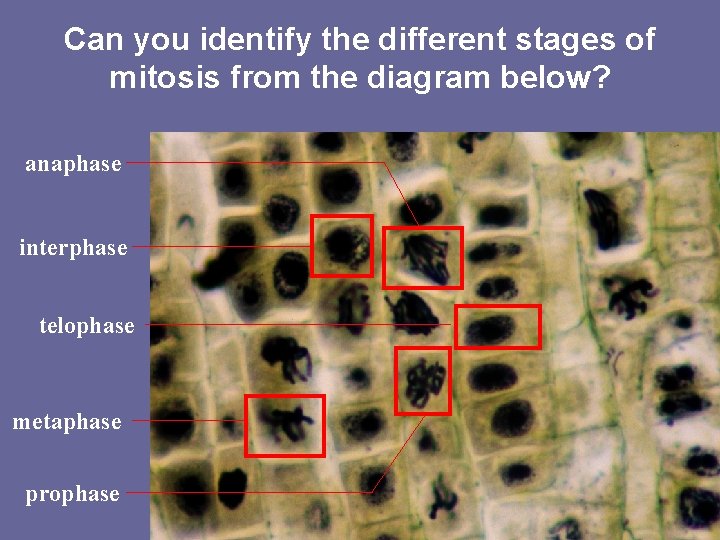 Can you identify the different stages of mitosis from the diagram below?

anaphase

interphase

telophase

metaphase

prophase